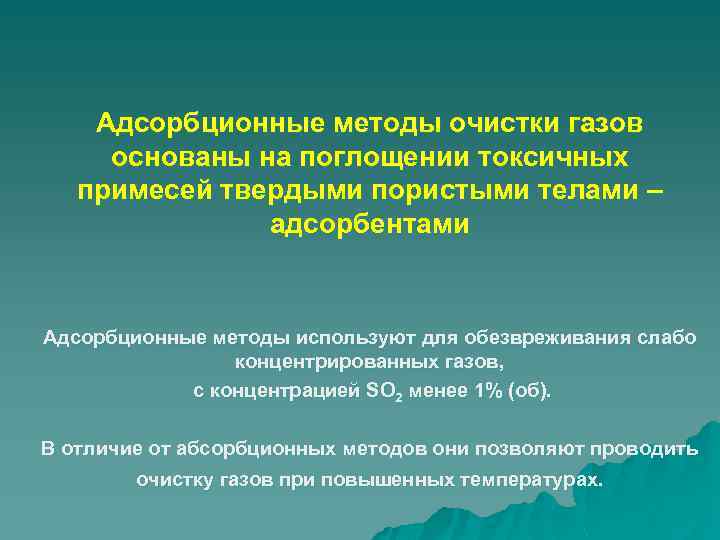 Адсорбционные методы очистки газов основаны на поглощении токсичных примесей твердыми пористыми телами – адсорбентами

Адсорбционные методы используют для обезвреживания слабо концентрированных газов,
с концентрацией $SO_2$ менее 1% (об).

В отличие от абсорбционных методов они позволяют проводить очистку газов при повышенных температурах.